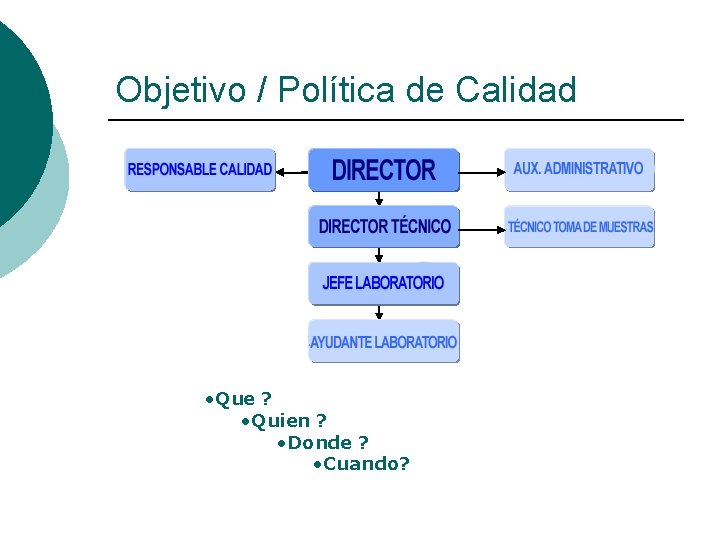 Objetivo / Política de Calidad

RESPONSABLE CALIDAD

DIRECTOR

AUX. ADMINISTRATIVO

DIRECTOR TÉCNICO

TÉCNICO TOMA DE MUESTRAS

JEFE LABORATORIO

AYUDANTE LABORATORIO

•Que ?
•Quien ?
•Donde ?
•Cuando?